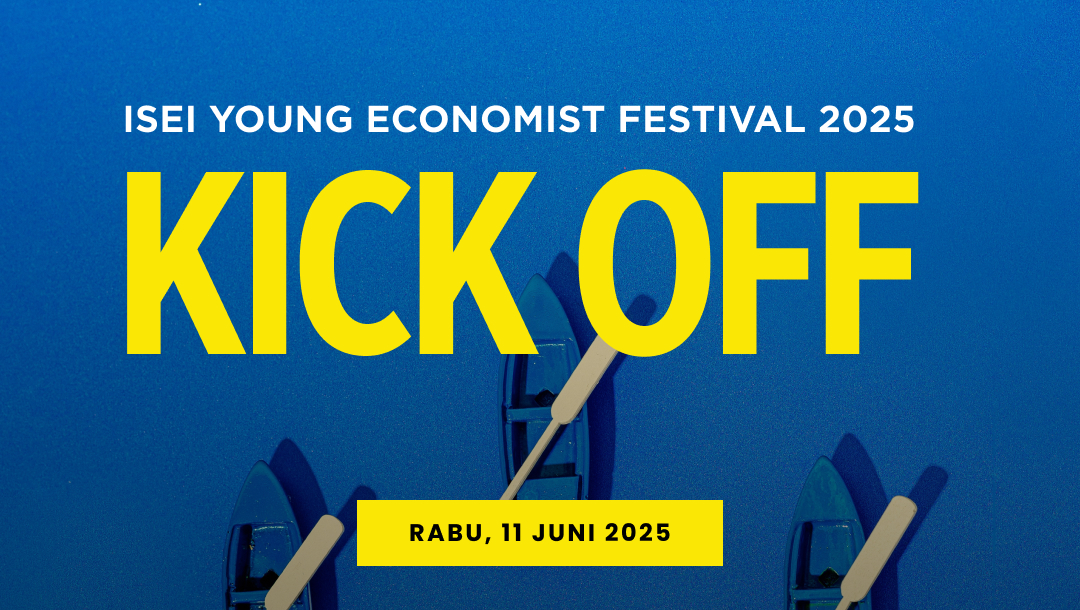 ISEI YOUNG ECONOMIST FESTIVAL 2025

KICK OFF

RABU, 11 JUNI 2025